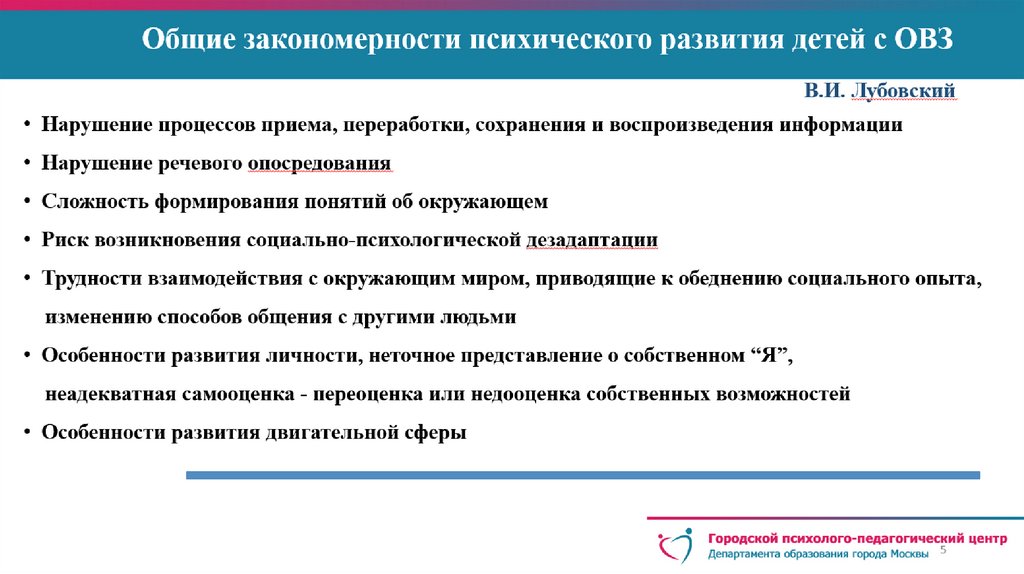 Общие закономерности психического развития детей с ОВЗ

В.И. Лубовский

• Нарушение процессов приема, переработки, сохранения и воспроизведения информации

• Нарушение речевого опосредования

• Сложность формирования понятий об окружающем

• Риск возникновения социально-психологической дезадаптации

• Трудности взаимодействия с окружающим миром, приводящие к обеднению социального опыта, изменению способов общения с другими людьми

• Особенности развития личности, неточное представление о собственном “Я”, неадекватная самооценка - переоценка или недооценка собственных возможностей

• Особенности развития двигательной сферы

Городской психолого-педагогический центр
Департамента образования города Москвы

5